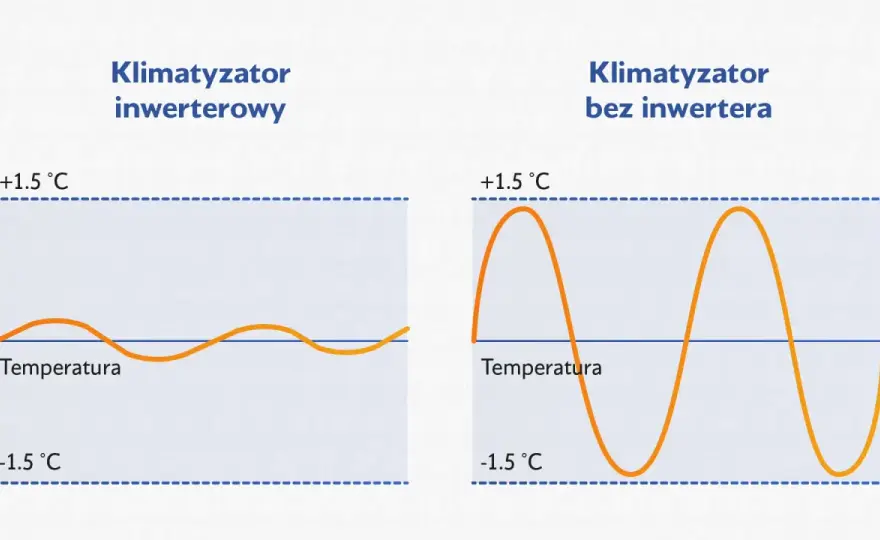 Klimatyzator inwerterowy

+1.5 °C

Temperatura

-1.5 °C

Klimatyzator bez inwertera

+1.5 °C

Temperatura

-1.5 °C